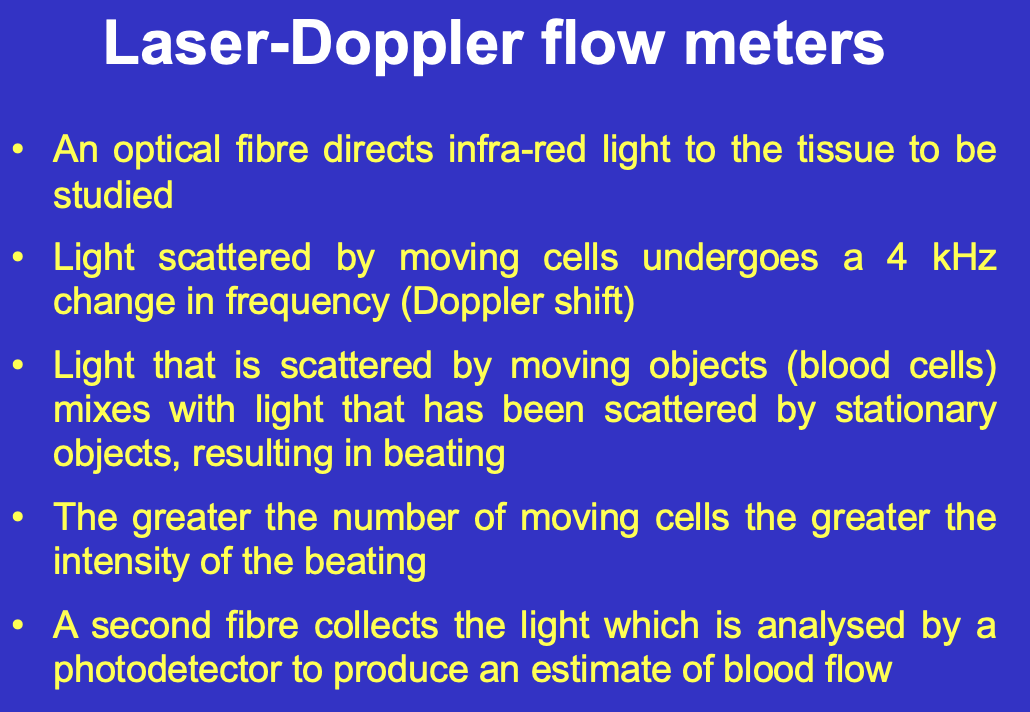 Laser-Doppler flow meters

• An optical fibre directs infra-red light to the tissue to be studied

• Light scattered by moving cells undergoes a 4 kHz change in frequency (Doppler shift)

• Light that is scattered by moving objects (blood cells) mixes with light that has been scattered by stationary objects, resulting in beating

• The greater the number of moving cells the greater the intensity of the beating

• A second fibre collects the light which is analysed by a photodetector to produce an estimate of blood flow